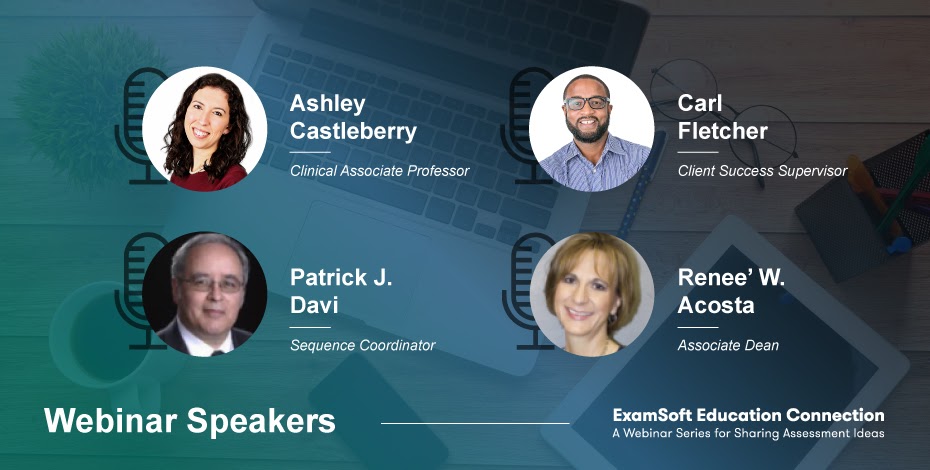 Ashley Castleberry

Clinical Associate Professor

Carl Fletcher

Client Success Supervisor

Patrick J. Davi

Sequence Coordinator

Renee' W. Acosta

Associate Dean

Webinar Speakers

ExamSoft Education Connection
A Webinar Series for Sharing Assessment Ideas